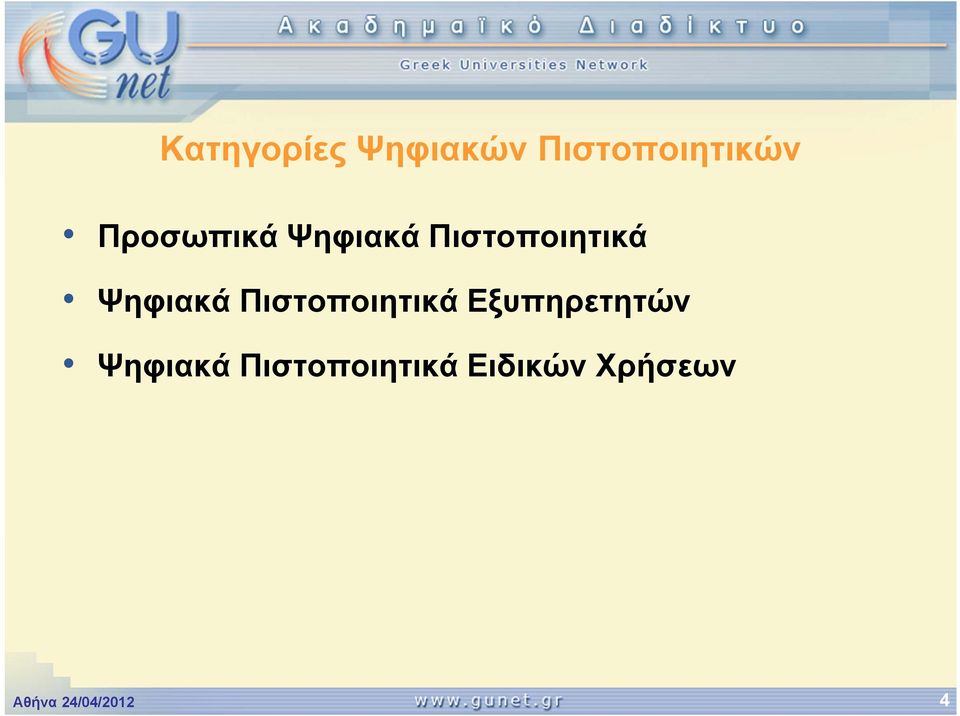 GU net
Ακαδημαϊκό Διαδίκτυο
Greek Universities Network

Κατηγορίες Ψηφιακών Πιστοποιητικών

• Προσωπικά Ψηφιακά Πιστοποιητικά
• Ψηφιακά Πιστοποιητικά Εξυπηρετητών
• Ψηφιακά Πιστοποιητικά Ειδικών Χρήσεων

Αθήνα 24/04/2012
www.gunet.gr
4